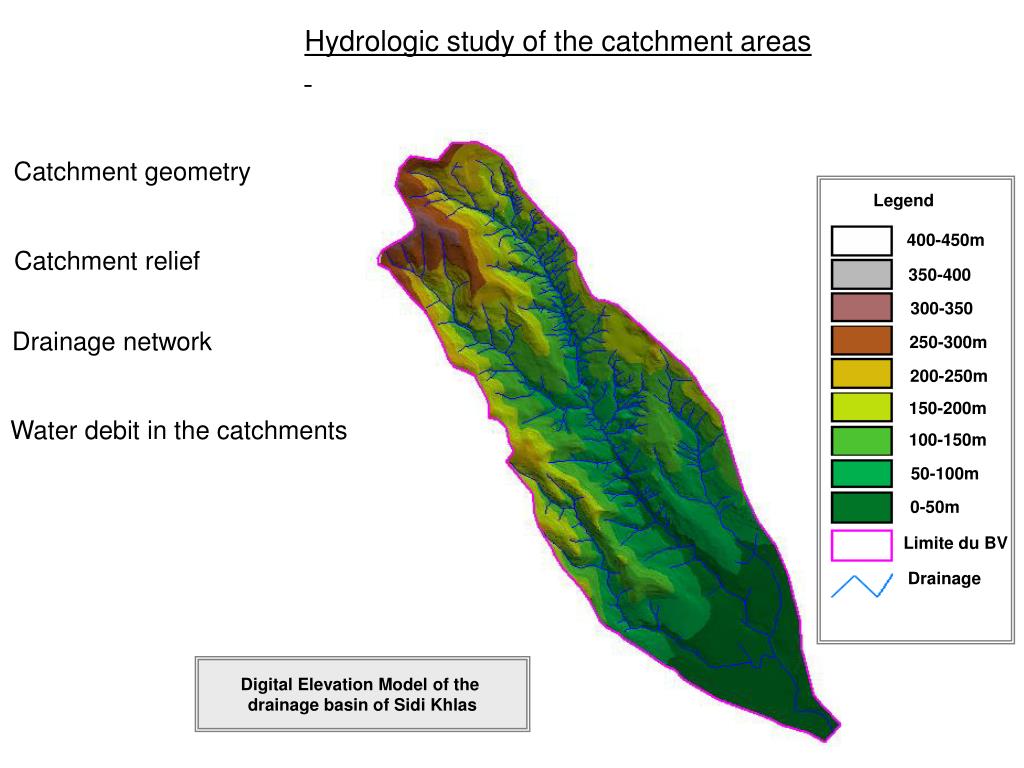 Hydrologic study of the catchment areas
-

Catchment geometry

Catchment relief

Drainage network

Water debit in the catchments

Legend
400-450m
350-400
300-350
250-300m
200-250m
150-200m
100-150m
50-100m
0-50m
Limite du BV
Drainage

Digital Elevation Model of the drainage basin of Sidi Khlas